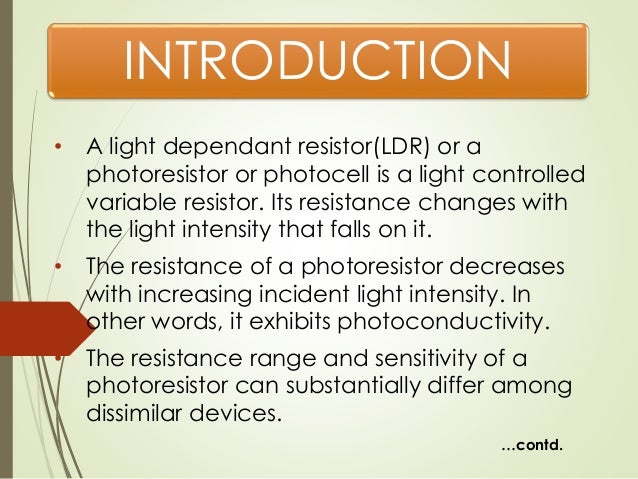 INTRODUCTION

• A light dependant resistor(LDR) or a photoresistor or photocell is a light controlled variable resistor. Its resistance changes with the light intensity that falls on it.

• The resistance of a photoresistor decreases with increasing incident light intensity. In other words, it exhibits photoconductivity.

• The resistance range and sensitivity of a photoresistor can substantially differ among dissimilar devices.

...contd.